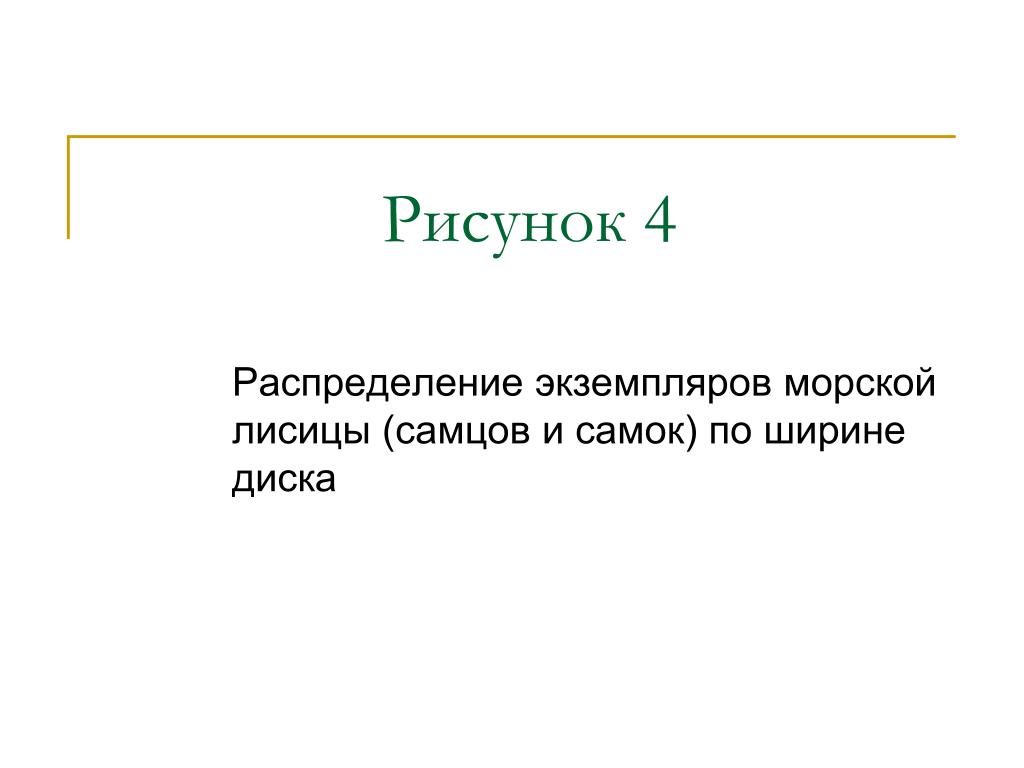 Рисунок 4

Распределение экземпляров морской лисицы (самцов и самок) по ширине диска